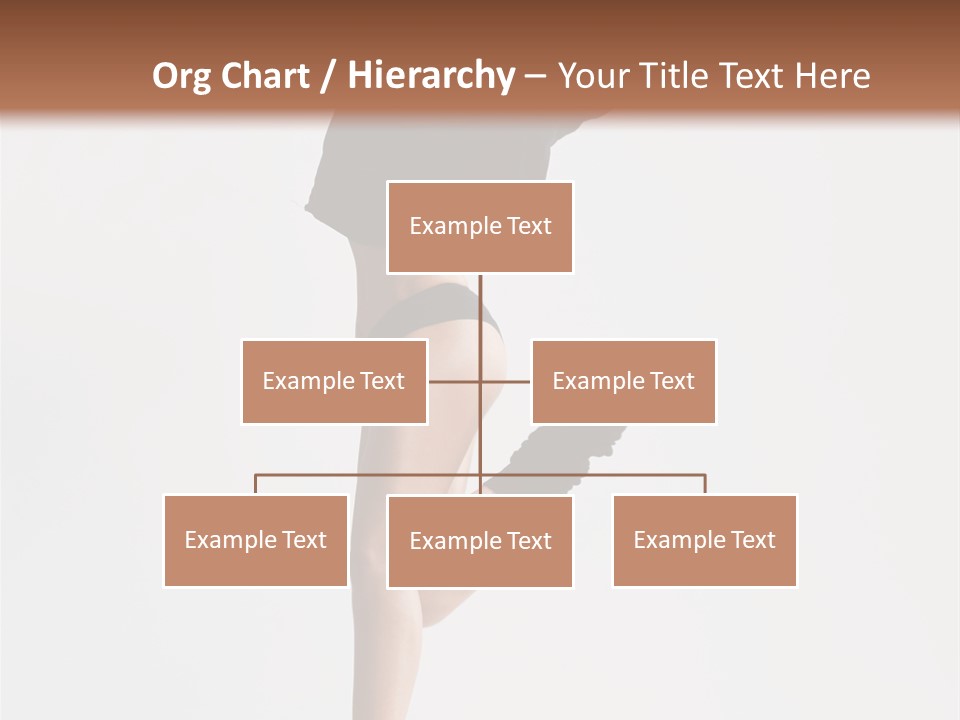 Org Chart / Hierarchy – Your Title Text Here

Example Text

Example Text

Example Text

Example Text

Example Text

Example Text